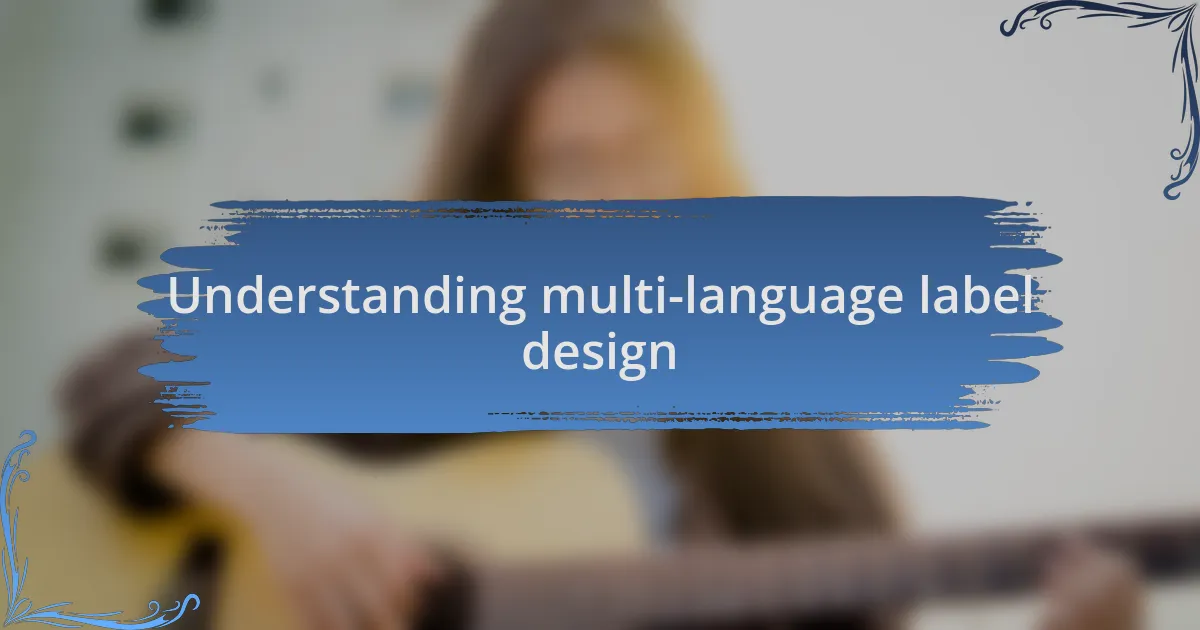 Understanding multi-language label design